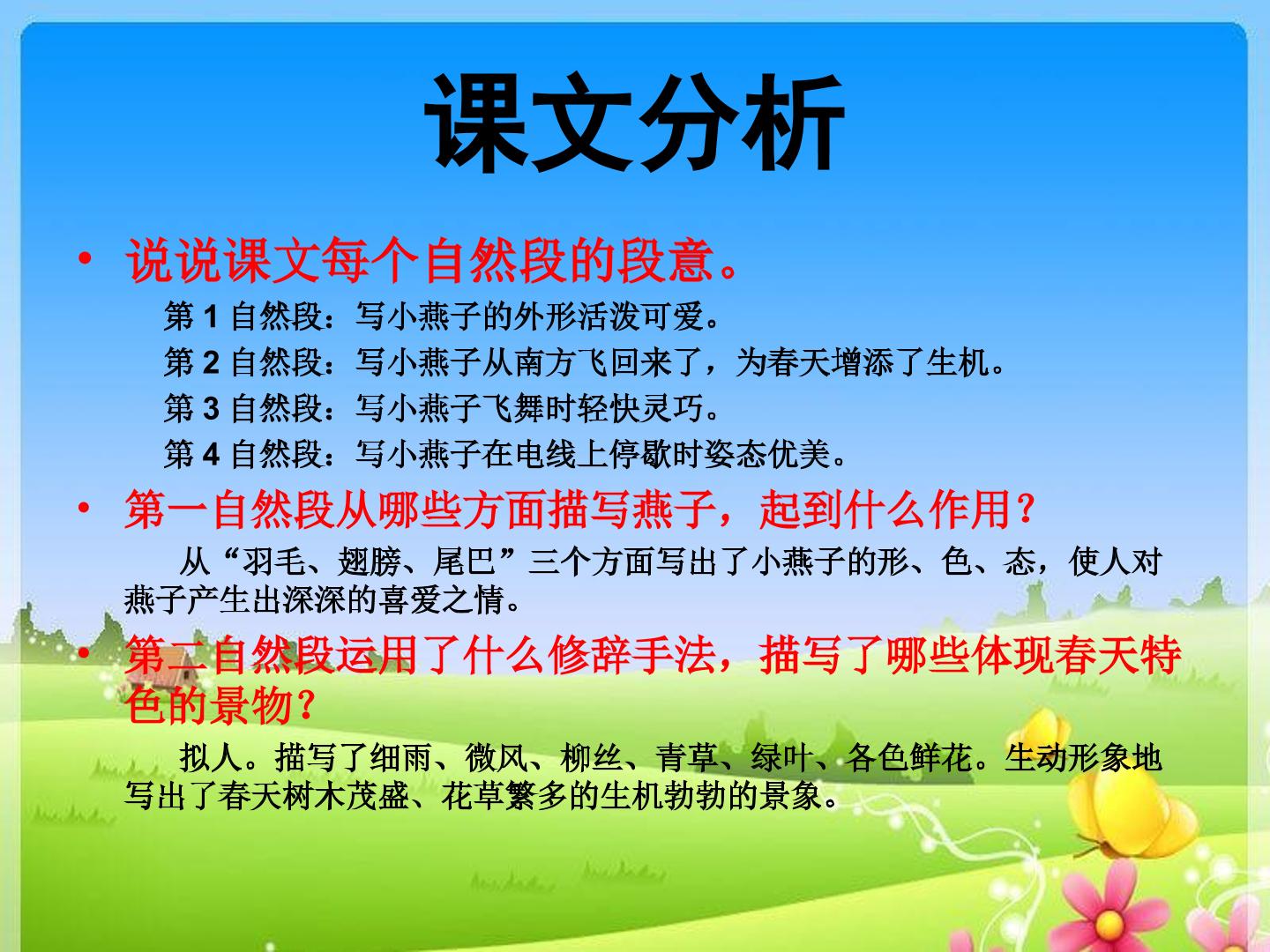 课文分析

• 说说课文每个自然段的段意。

第1自然段：写小燕子的外形活泼可爱。

第2自然段：写小燕子从南方飞回来了，为春天增添了生机。

第3自然段：写小燕子飞舞时轻快灵巧。

第4自然段：写小燕子在电线上停歇时姿态优美。

• 第一自然段从哪些方面描写燕子，起到什么作用？

从“羽毛、翅膀、尾巴”三个方面写出了小燕子的形、色、态，使人对燕子产生出深深的喜爱之情。

• 第二自然段运用了什么修辞手法，描写了哪些体现春天特色的景物？

拟人。描写了细雨、微风、柳丝、青草、绿叶、各色鲜花。生动形象地写出了春天树木茂盛、花草繁多的生机勃勃的景象。